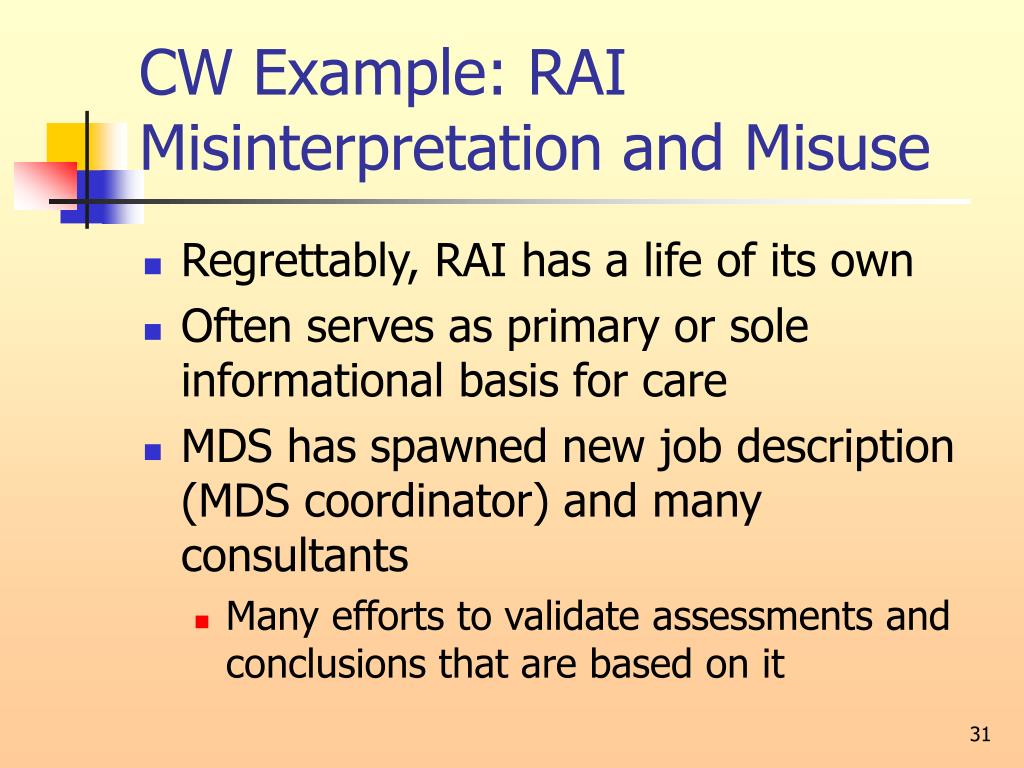 CW Example: RAI Misinterpretation and Misuse

- Regrettably, RAI has a life of its own
- Often serves as primary or sole informational basis for care
- MDS has spawned new job description (MDS coordinator) and many consultants
  - Many efforts to validate assessments and conclusions that are based on it

31